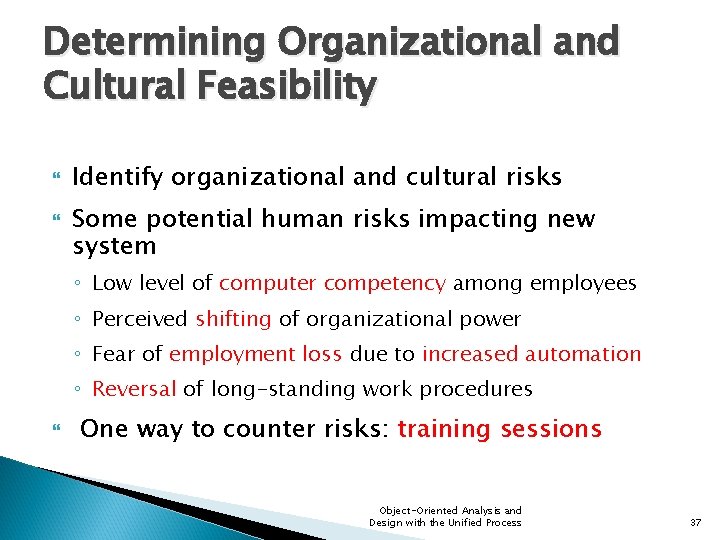 Determining Organizational and Cultural Feasibility

Identify organizational and cultural risks

Some potential human risks impacting new system

◦ Low level of computer competency among employees

◦ Perceived shifting of organizational power

◦ Fear of employment loss due to increased automation

◦ Reversal of long-standing work procedures

One way to counter risks: training sessions

Object-Oriented Analysis and Design with the Unified Process

37